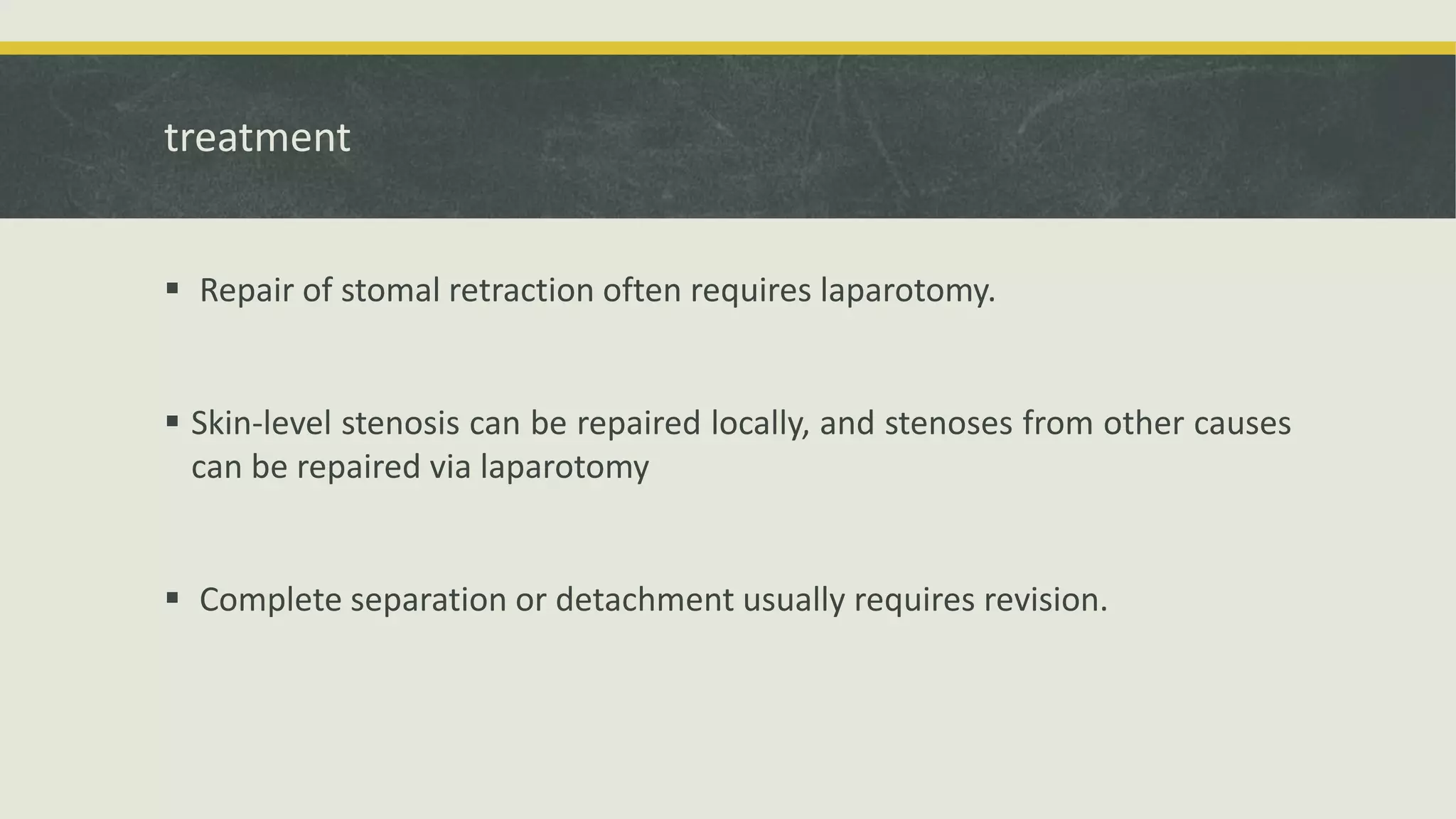 treatment

▪ Repair of stomal retraction often requires laparotomy.

▪ Skin-level stenosis can be repaired locally, and stenoses from other causes can be repaired via laparotomy

▪ Complete separation or detachment usually requires revision.